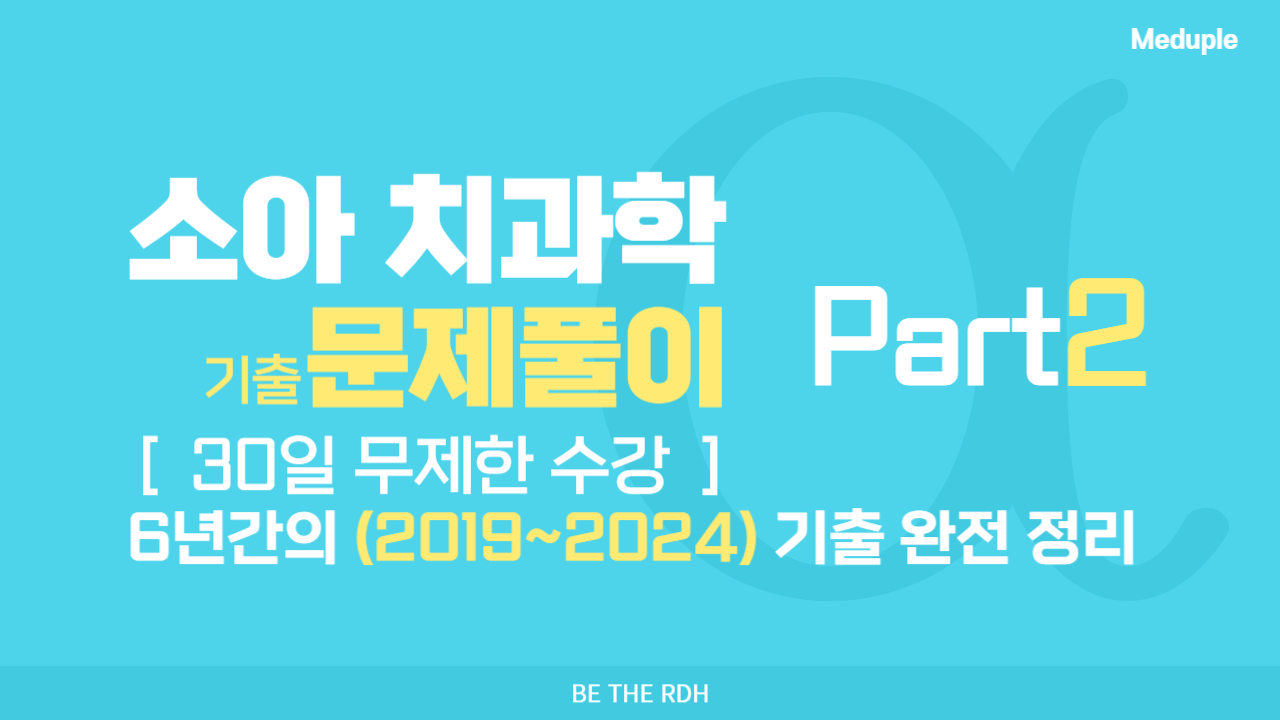 Meduple

소아 치과학

기출 문제풀이

Part2

[ 30일 무제한 수강 ]

6년간의 (2019~2024) 기출 완전 정리

BE THE RDH